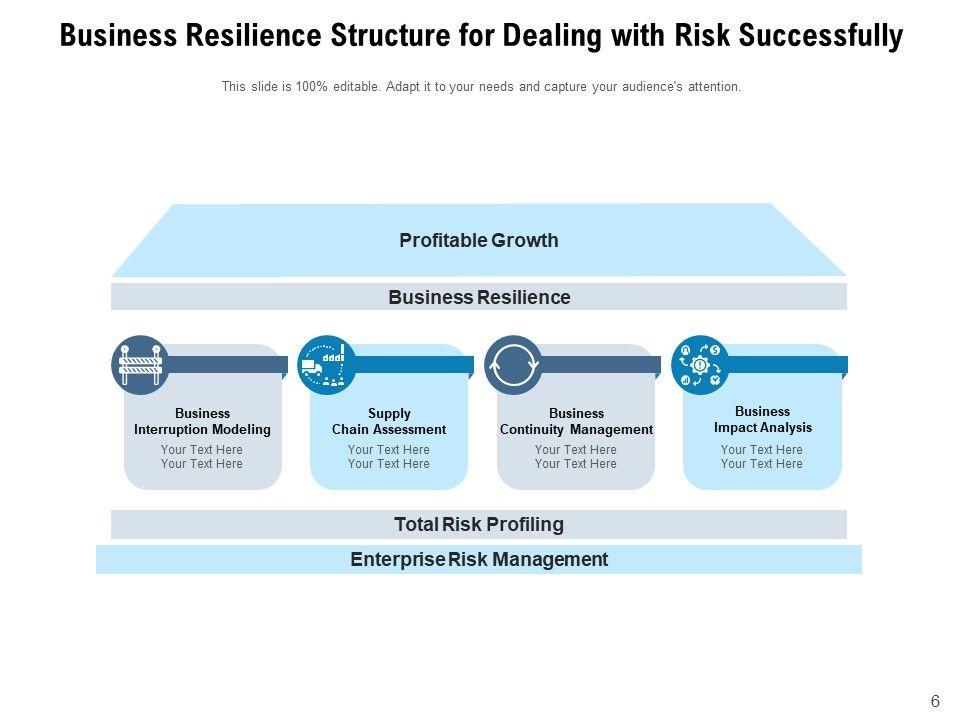 Business Resilience Structure for Dealing with Risk Successfully

This slide is 100% editable. Adapt it to your needs and capture your audience's attention.

Profitable Growth

Business Resilience

Business Interruption Modeling
Your Text Here
Your Text Here

Supply Chain Assessment
Your Text Here
Your Text Here

Business Continuity Management
Your Text Here
Your Text Here

Business Impact Analysis
Your Text Here
Your Text Here

Total Risk Profiling

Enterprise Risk Management

6